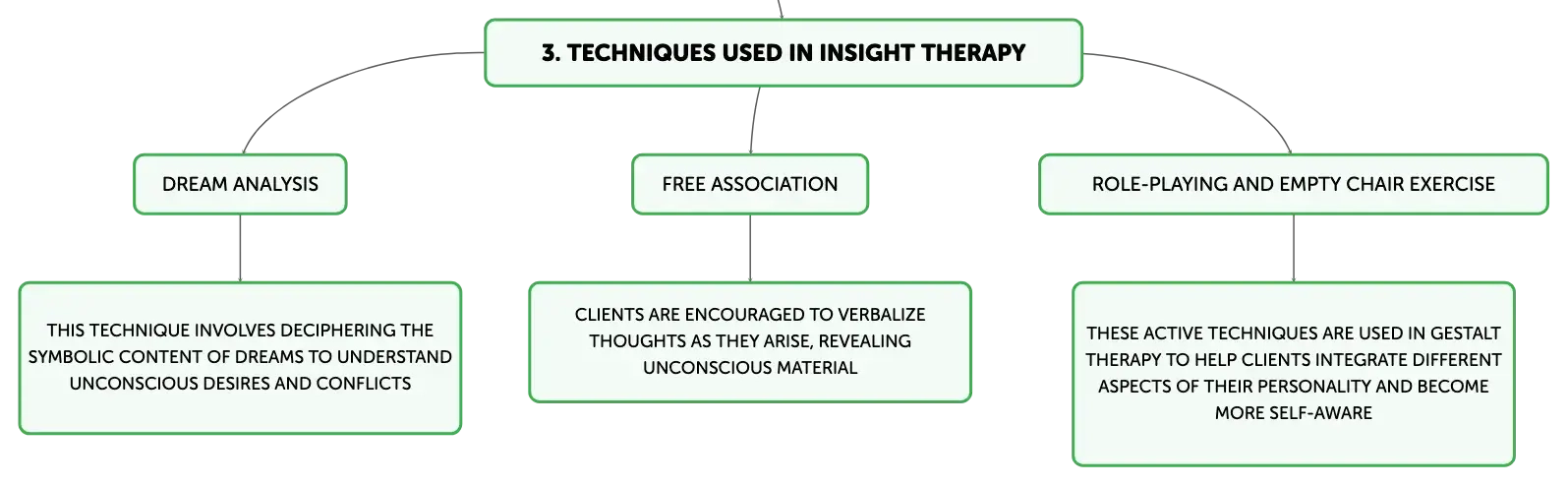 3. TECHNIQUES USED IN INSIGHT THERAPY

DREAM ANALYSIS

THIS TECHNIQUE INVOLVES DECIPHERING THE SYMBOLIC CONTENT OF DREAMS TO UNDERSTAND UNCONSCIOUS DESIRES AND CONFLICTS

FREE ASSOCIATION

CLIENTS ARE ENCOURAGED TO VERBALIZE THOUGHTS AS THEY ARISE, REVEALING UNCONSCIOUS MATERIAL

ROLE-PLAYING AND EMPTY CHAIR EXERCISE

THESE ACTIVE TECHNIQUES ARE USED IN GESTALT THERAPY TO HELP CLIENTS INTEGRATE DIFFERENT ASPECTS OF THEIR PERSONALITY AND BECOME MORE SELF-AWARE